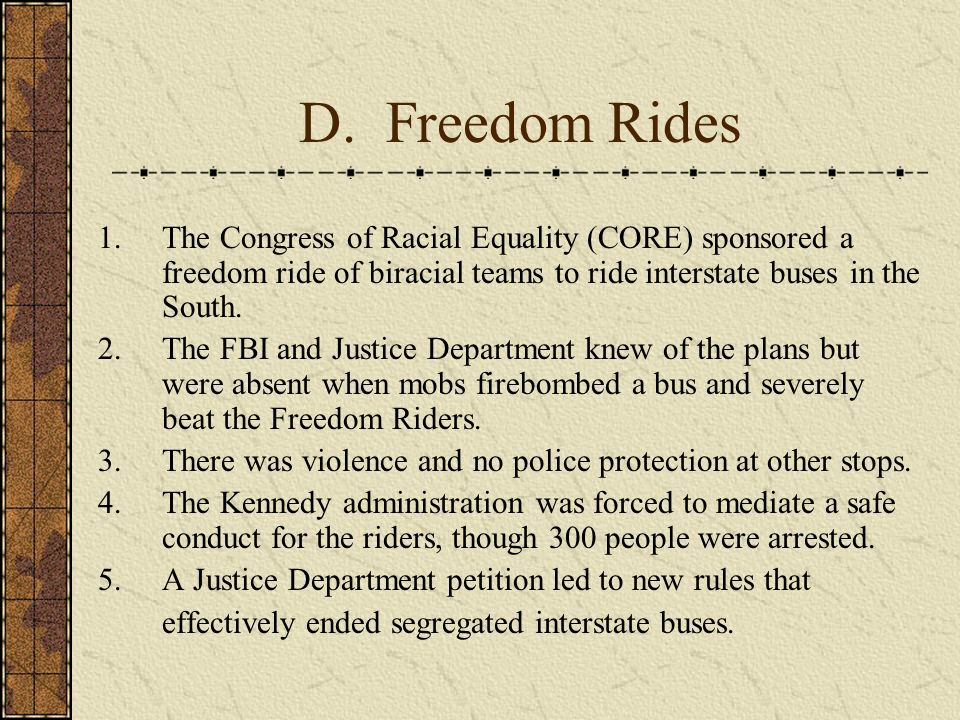 D. Freedom Rides

1. The Congress of Racial Equality (CORE) sponsored a freedom ride of biracial teams to ride interstate buses in the South.
2. The FBI and Justice Department knew of the plans but were absent when mobs firebombed a bus and severely beat the Freedom Riders.
3. There was violence and no police protection at other stops.
4. The Kennedy administration was forced to mediate a safe conduct for the riders, though 300 people were arrested.
5. A Justice Department petition led to new rules that effectively ended segregated interstate buses.